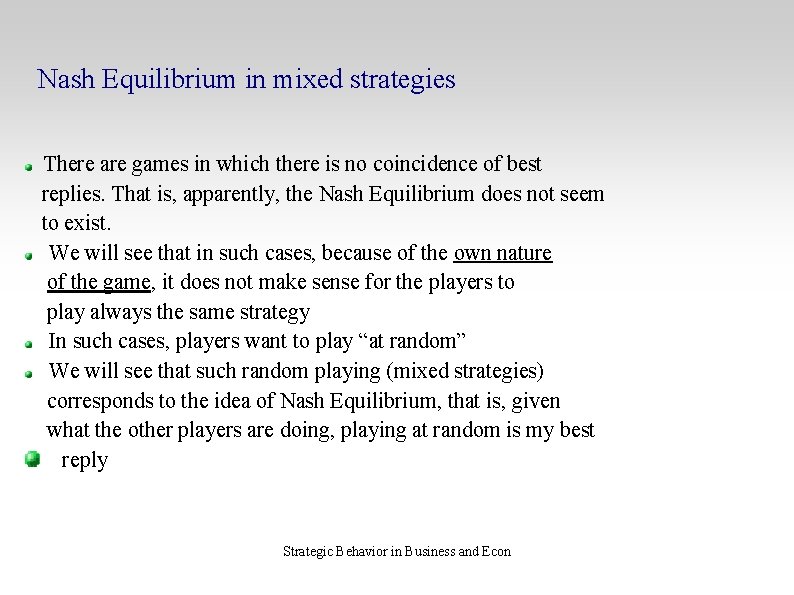 Nash Equilibrium in mixed strategies

There are games in which there is no coincidence of best replies. That is, apparently, the Nash Equilibrium does not seem to exist.

We will see that in such cases, because of the own nature of the game, it does not make sense for the players to play always the same strategy

In such cases, players want to play “at random”

We will see that such random playing (mixed strategies) corresponds to the idea of Nash Equilibrium, that is, given what the other players are doing, playing at random is my best

reply

Strategic Behavior in Business and Econ